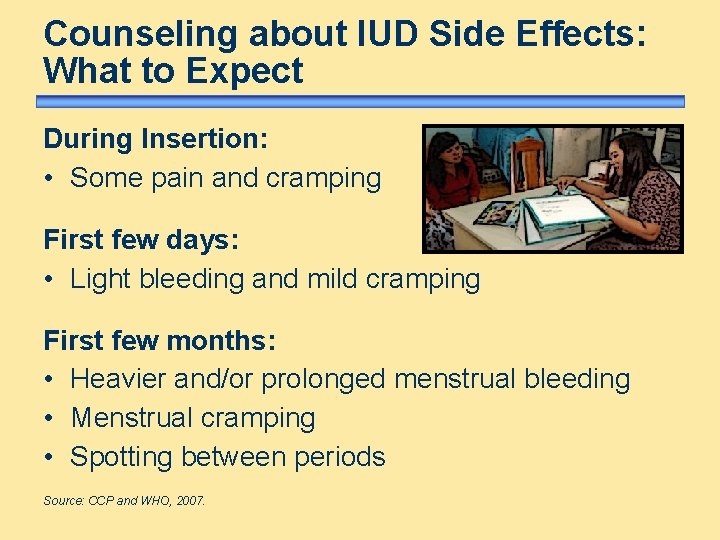 Counseling about IUD Side Effects: What to Expect

During Insertion:
• Some pain and cramping

First few days:
• Light bleeding and mild cramping

First few months:
• Heavier and/or prolonged menstrual bleeding
• Menstrual cramping
• Spotting between periods

Source: CCP and WHO, 2007.